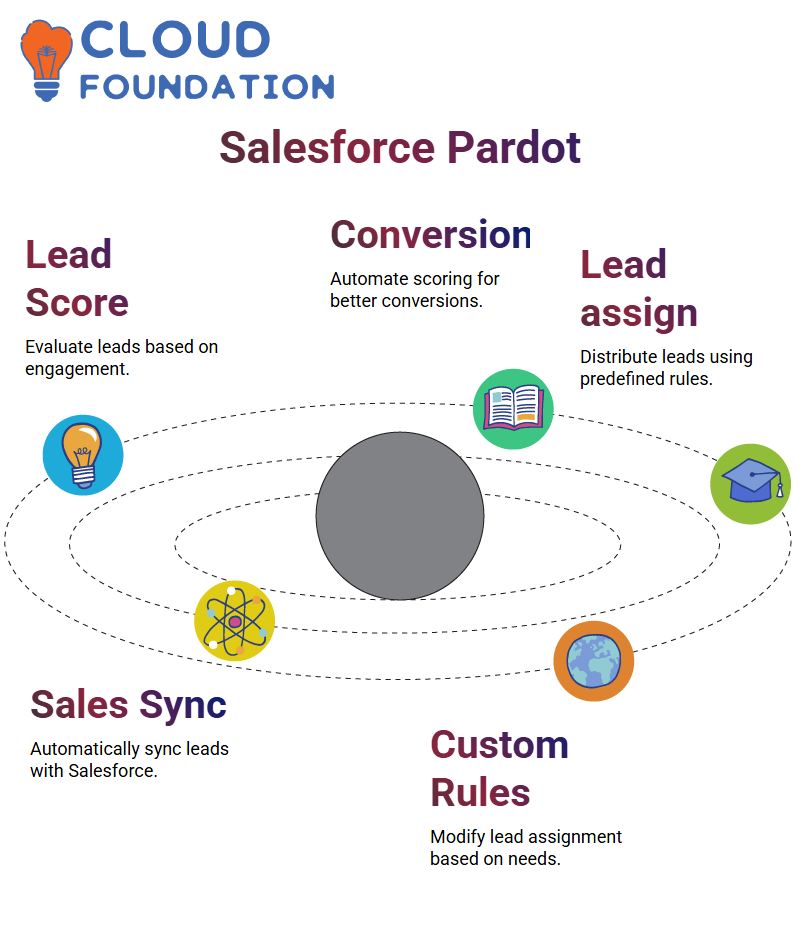 CLOUD FOUNDATION

Salesforce Pardot

Lead Score

Evaluate leads based on engagement.

Conversion

Automate scoring for better conversions.

Lead assign

Distribute leads using predefined rules.

Sales Sync

Automatically sync leads with Salesforce.

Custom Rules

Modify lead assignment based on needs.